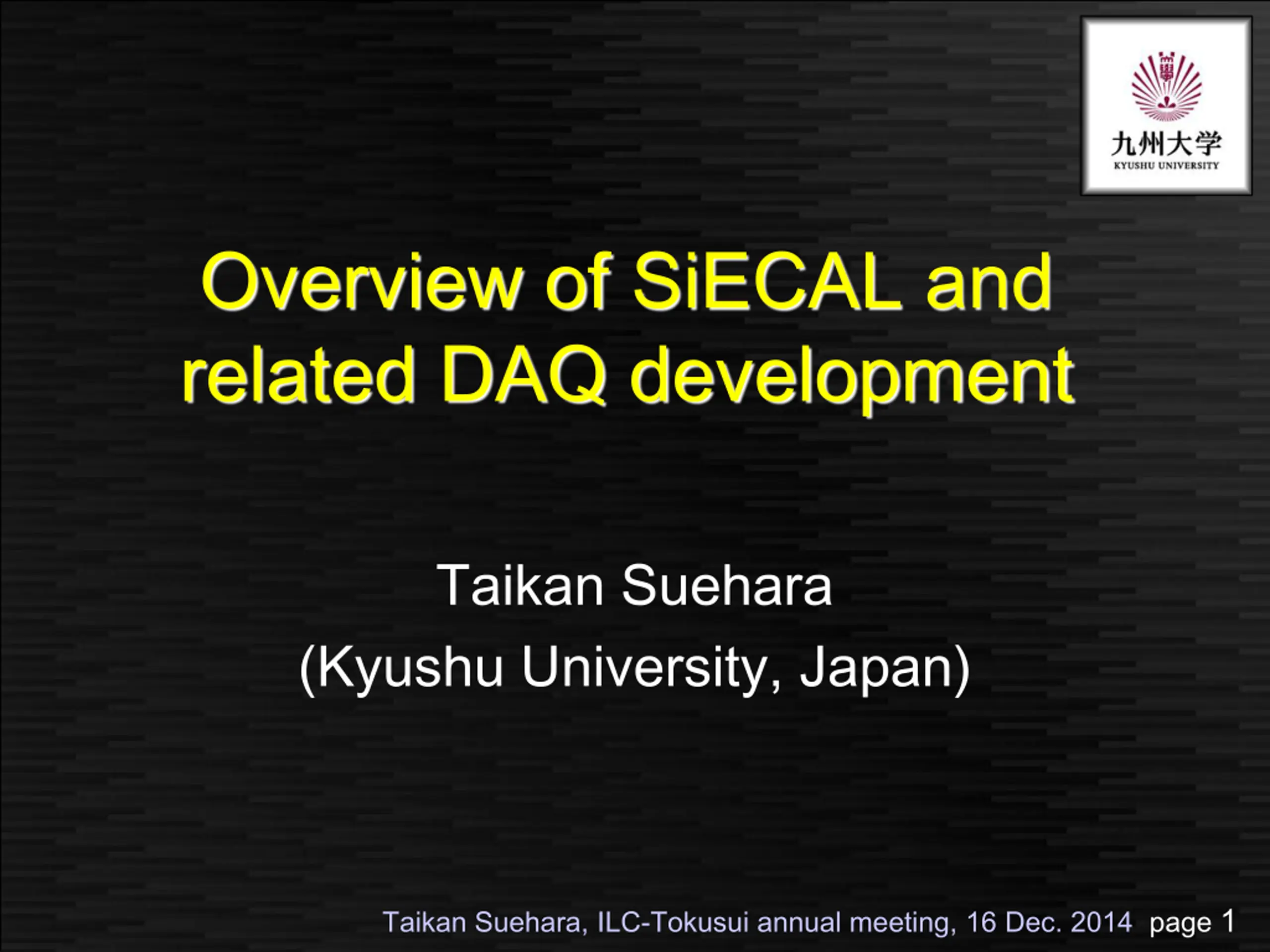 九州大学
KYUSHU UNIVERSITY

Overview of SiECAL and related DAQ development

Taikan Suehara
(Kyushu University, Japan)

Taikan Suehara, ILC-Tokusui annual meeting, 16 Dec. 2014 page 1